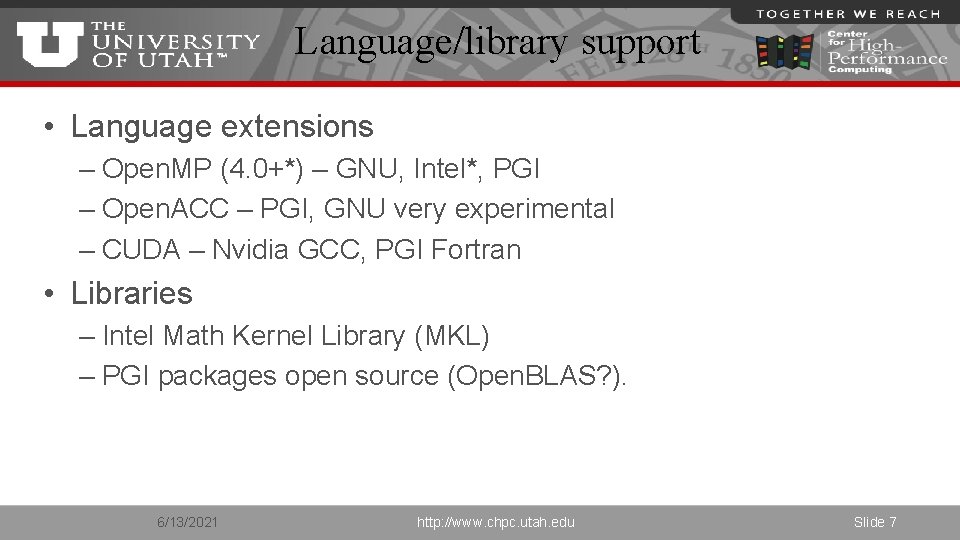 THE UNIVERSITY OF UTAH™

Language/library support

TOGETHER WE REACH

Center for High-Performance Computing

• Language extensions

– OpenMP (4.0+*) – GNU, Intel*, PGI

– OpenACC – PGI, GNU very experimental

– CUDA – Nvidia GCC, PGI Fortran

• Libraries

– Intel Math Kernel Library (MKL)

– PGI packages open source (OpenBLAS?).

6/13/2021

http://www.chpc.utah.edu

Slide 7